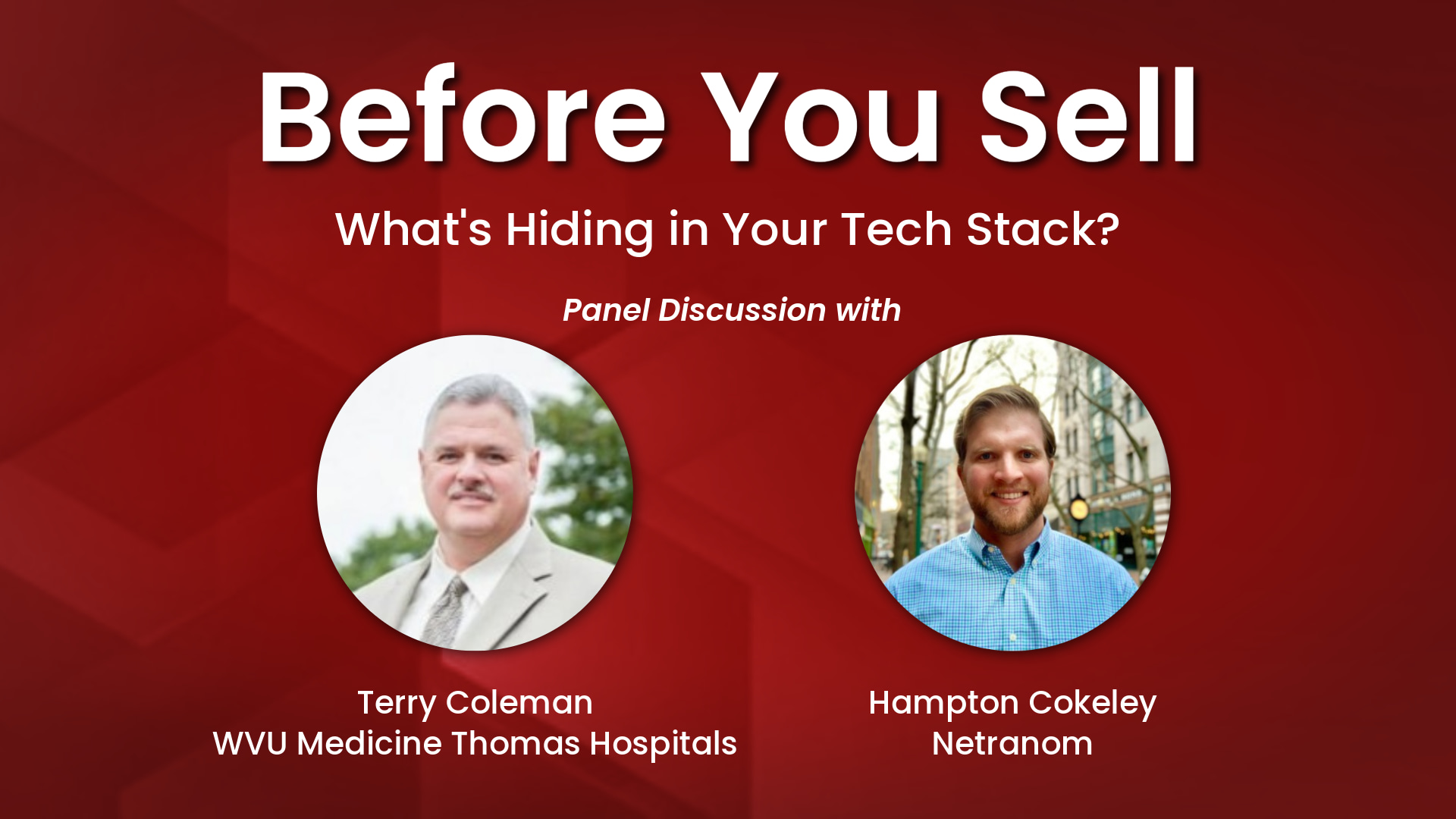 Before You Sell

What's Hiding in Your Tech Stack?

Panel Discussion with

Terry Coleman
WVU Medicine Thomas Hospitals

Hampton Cokeley
Netranom